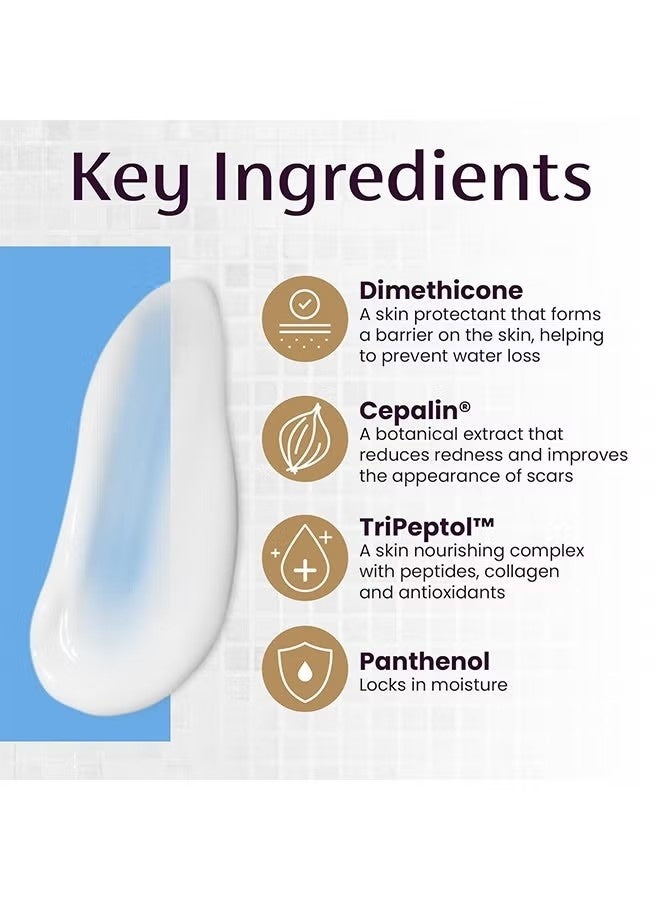 Key Ingredients

Dimethicone
A skin protectant that forms a barrier on the skin, helping to prevent water loss

Cepalin®
A botanical extract that reduces redness and improves the appearance of scars

TriPeptol™
A skin nourishing complex with peptides, collagen and antioxidants

Panthenol
Locks in moisture